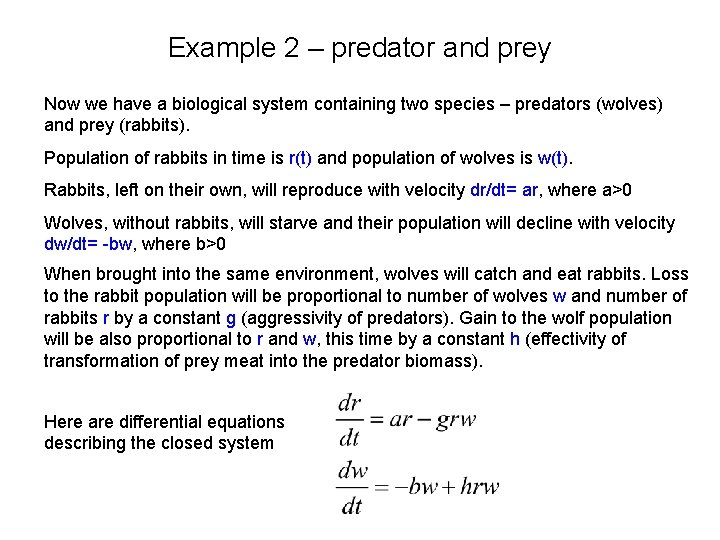 Example 2 – predator and prey

Now we have a biological system containing two species – predators (wolves) and prey (rabbits).

Population of rabbits in time is r(t) and population of wolves is w(t).

Rabbits, left on their own, will reproduce with velocity dr/dt= ar, where a>0

Wolves, without rabbits, will starve and their population will decline with velocity dw/dt= -bw, where b>0

When brought into the same environment, wolves will catch and eat rabbits. Loss to the rabbit population will be proportional to number of wolves w and number of rabbits r by a constant g (aggressivity of predators). Gain to the wolf population will be also proportional to r and w, this time by a constant h (effectivity of transformation of prey meat into the predator biomass).

Here are differential equations describing the closed system

$\frac{dr}{dt} = ar - grw$

$\frac{dw}{dt} = -bw + hrw$